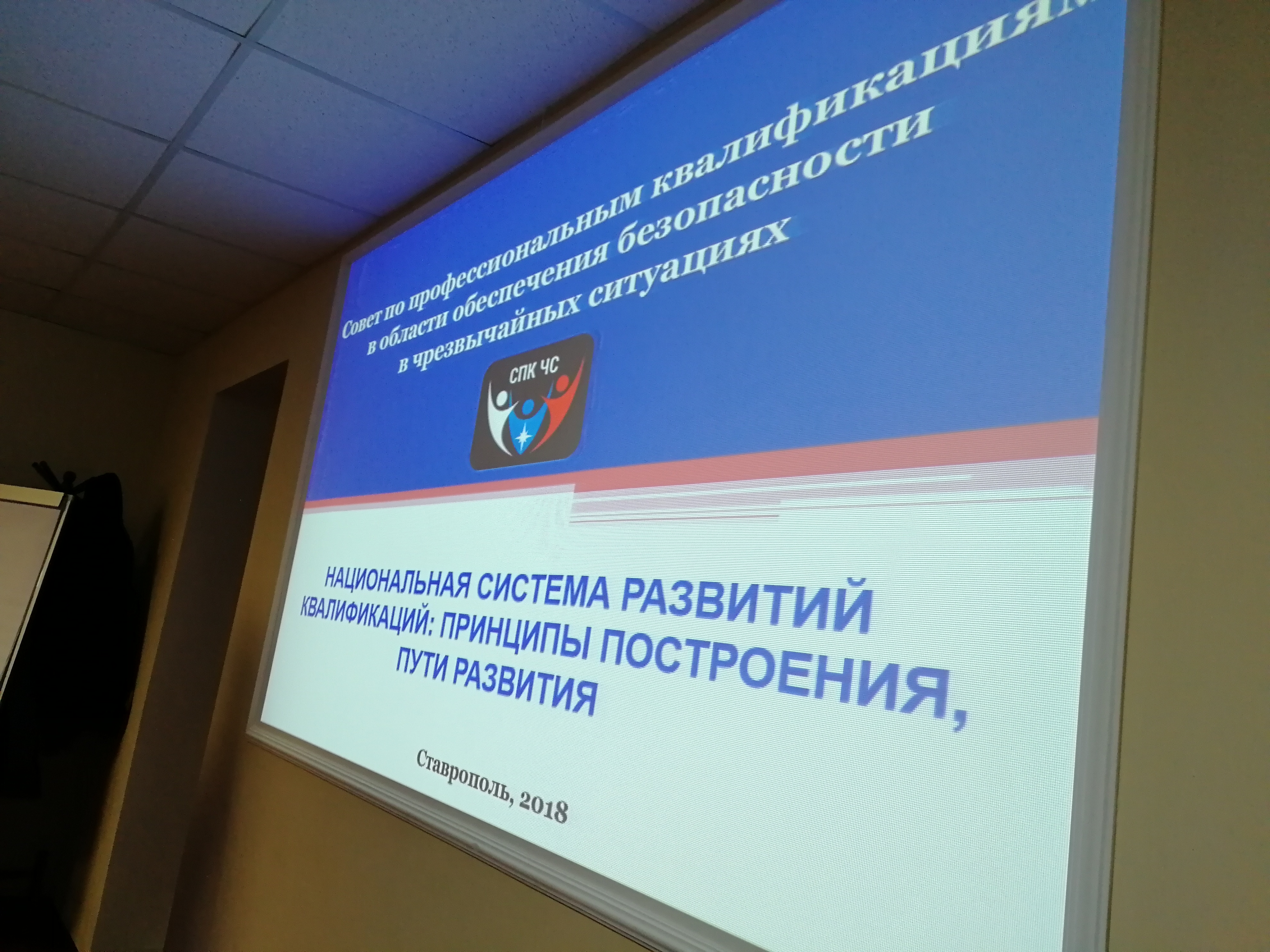 Совет по профессиональным квалификациям
в области обеспечения безопасности
в чрезвычайных ситуациях

СПК ЧС

НАЦИОНАЛЬНАЯ СИСТЕМА РАЗВИТИЙ КВАЛИФИКАЦИЙ: ПРИНЦИПЫ ПОСТРОЕНИЯ, ПУТИ РАЗВИТИЯ

Ставрополь, 2018